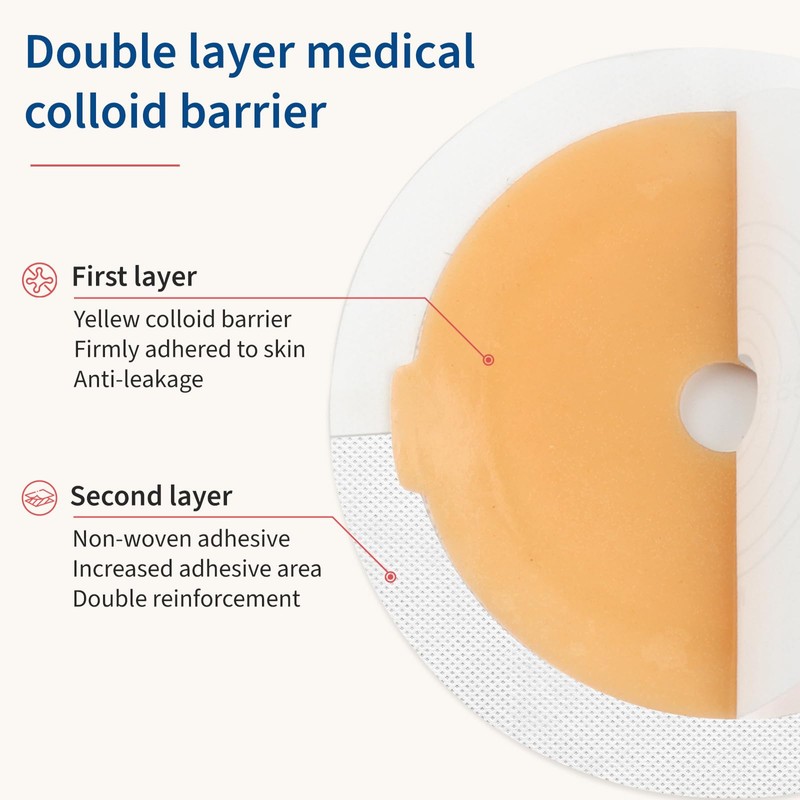 Double layer medical colloid barrier

First layer
Yellow colloid barrier
Firmly adhered to skin
Anti-leakage

Second layer
Non-woven adhesive
Increased adhesive area
Double reinforcement